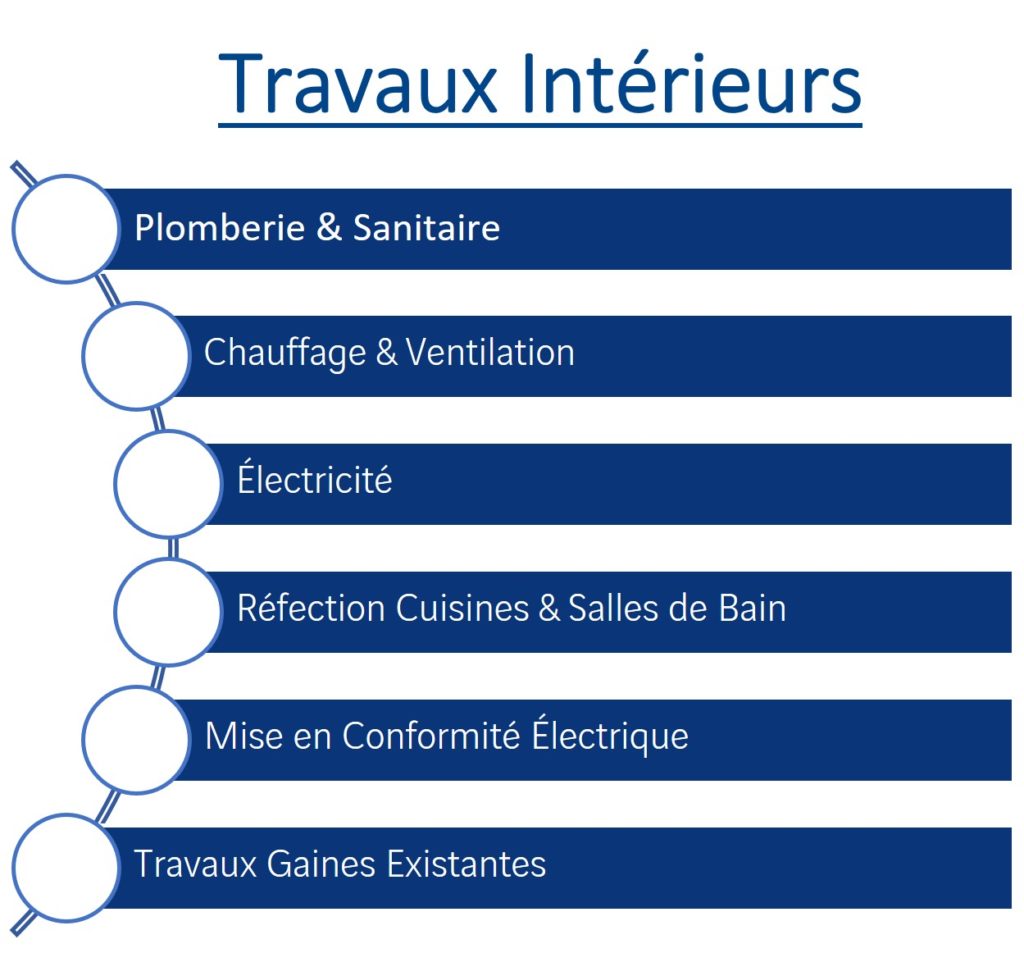 Travaux Intérieurs

Plomberie & Sanitaire

Chauffage & Ventilation

Électricité

Réfection Cuisines & Salles de Bain

Mise en Conformité Électrique

Travaux Gaines Existantes